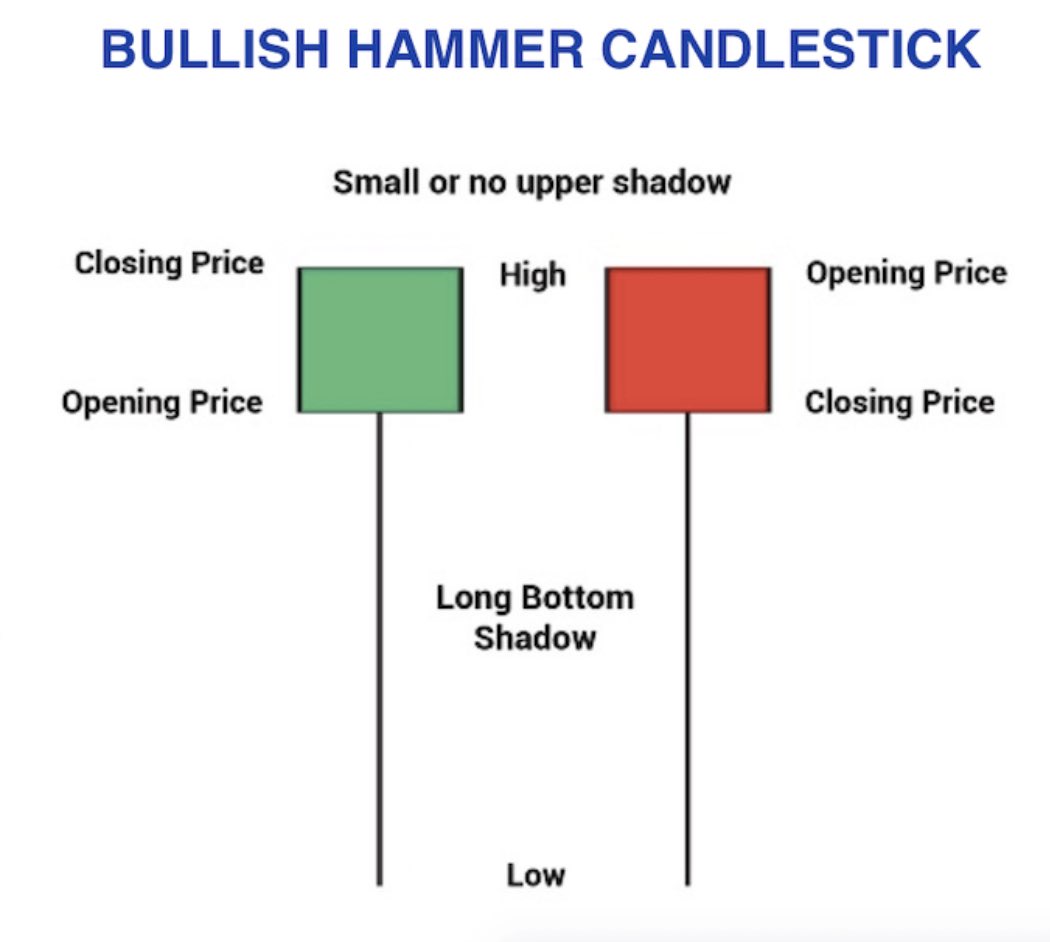 BULLISH HAMMER CANDLESTICK

Small or no upper shadow

Closing Price

High

Opening Price

Opening Price

Closing Price

Long Bottom Shadow

Low